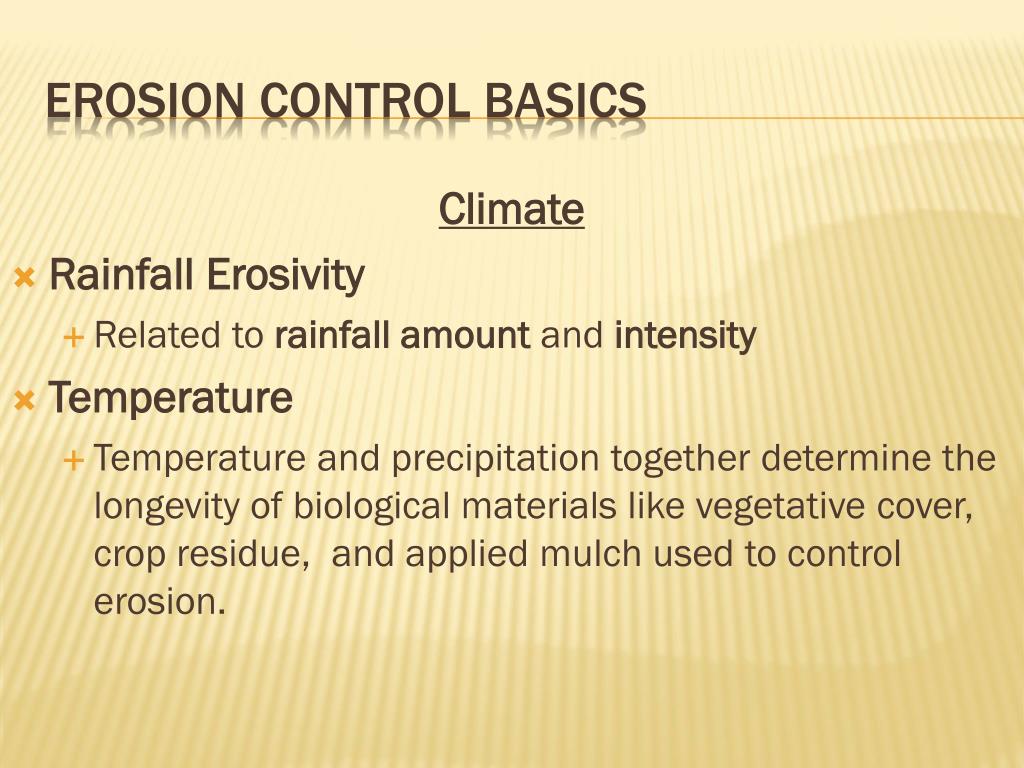 EROSION CONTROL BASICS

Climate

Rainfall Erosivity

Related to rainfall amount and intensity

Temperature

Temperature and precipitation together determine the longevity of biological materials like vegetative cover, crop residue, and applied mulch used to control erosion.